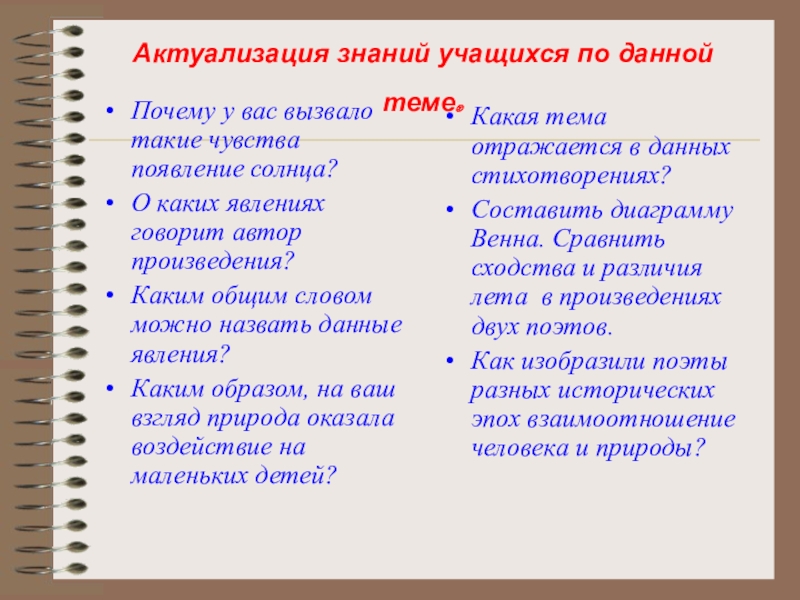 Актуализация знаний учащихся по данной теме.

• Почему у вас вызвало такие чувства появление солнца?
• О каких явлениях говорит автор произведения?
• Каким общим словом можно назвать данные явления?
• Каким образом, на ваш взгляд природа оказала воздействие на маленьких детей?

• Какая тема отражается в данных стихотворениях?
• Составить диаграмму Венна. Сравнить сходства и различия лета в произведениях двух поэтов.
• Как изобразили поэты разных исторических эпох взаимоотношение человека и природы?